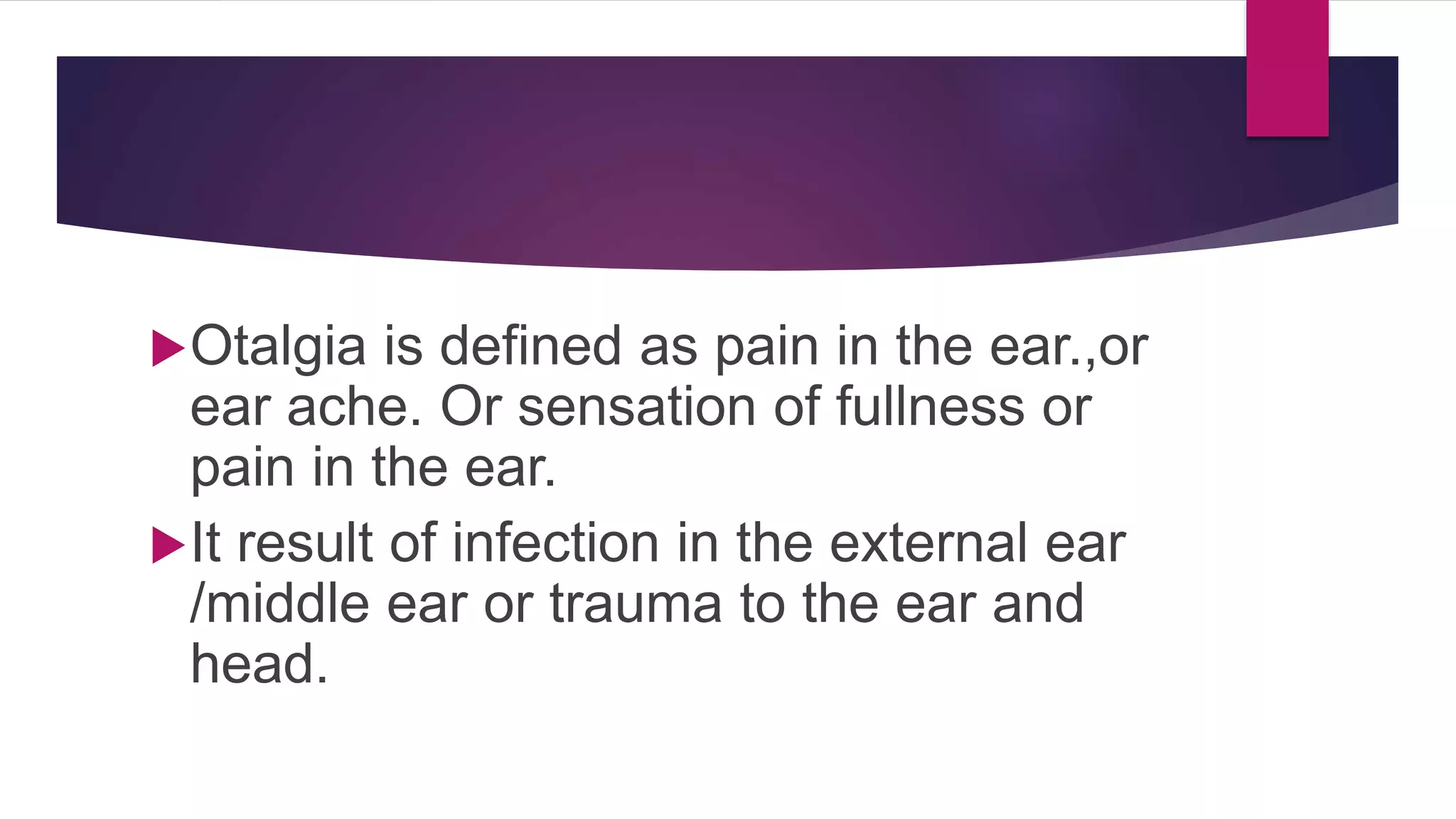 Otalgia is defined as pain in the ear.,or ear ache. Or sensation of fullness or pain in the ear.

It result of infection in the external ear /middle ear or trauma to the ear and head.